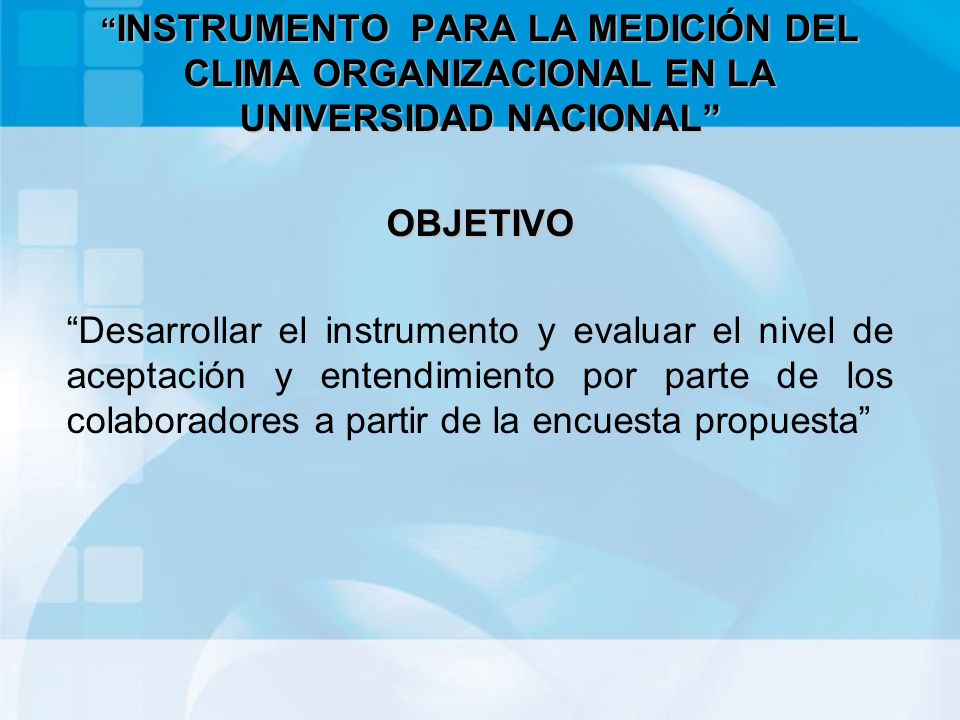 “INSTRUMENTO PARA LA MEDICIÓN DEL CLIMA ORGANIZACIONAL EN LA UNIVERSIDAD NACIONAL”

OBJETIVO

“Desarrollar el instrumento y evaluar el nivel de aceptación y entendimiento por parte de los colaboradores a partir de la encuesta propuesta”